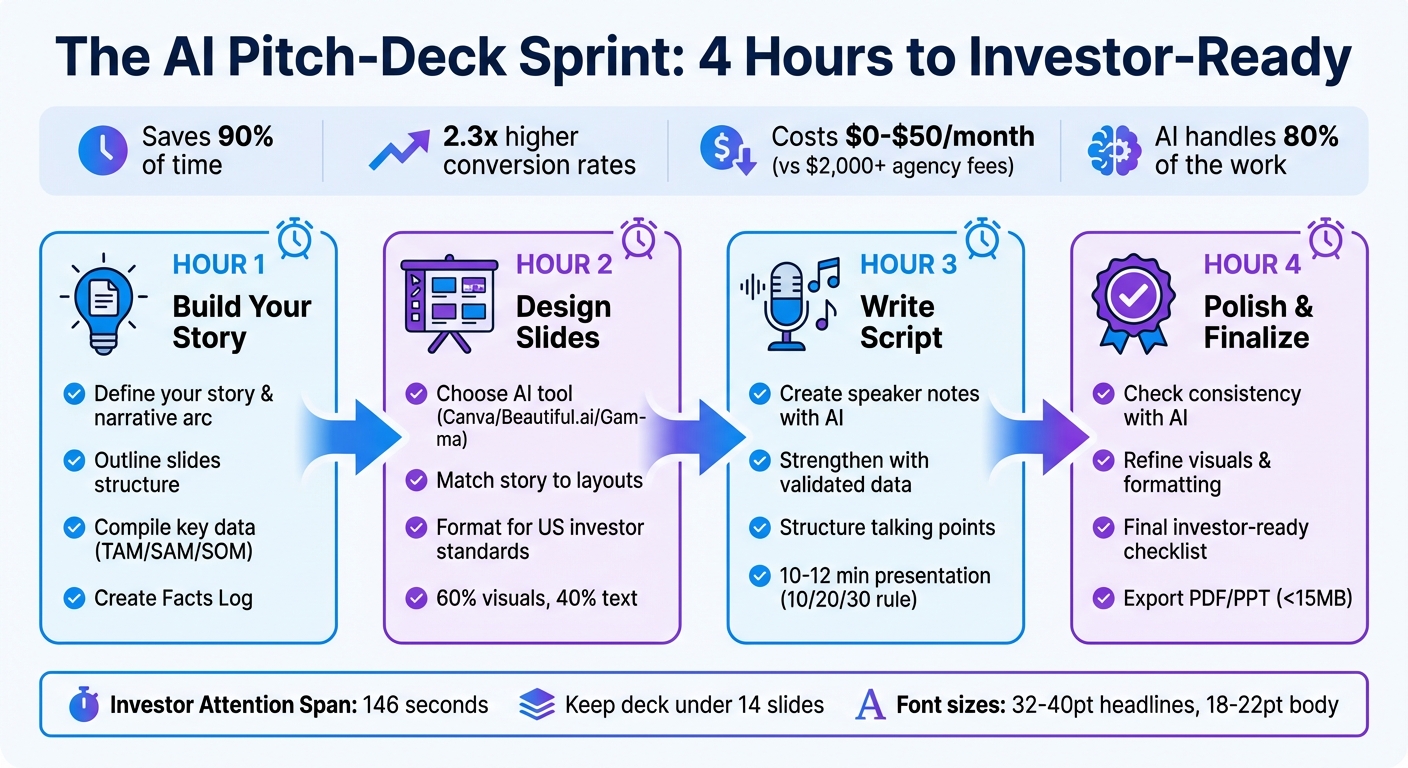 The AI Pitch-Deck Sprint: 4 Hours to Investor-Ready

Saves 90% of time

2.3x higher conversion rates

Costs $0-$50/month (vs $2,000+ agency fees)

AI handles 80% of the work

HOUR 1
Build Your Story

Define your story & narrative arc
Outline slides structure
Compile key data (TAM/SAM/SOM)
Create Facts Log

HOUR 2
Design Slides

Choose AI tool (Canva/Beautiful.ai/Gamma)
Match story to layouts
Format for US investor standards
60% visuals, 40% text

HOUR 3
Write Script

Create speaker notes with AI
Strengthen with validated data
Structure talking points
10-12 min presentation (10/20/30 rule)

HOUR 4
Polish & Finalize

Check consistency with AI
Refine visuals & formatting
Final investor-ready checklist
Export PDF/PPT (<15MB)

Investor Attention Span: 146 seconds
Keep deck under 14 slides
Font sizes: 32-40pt headlines, 18-22pt body